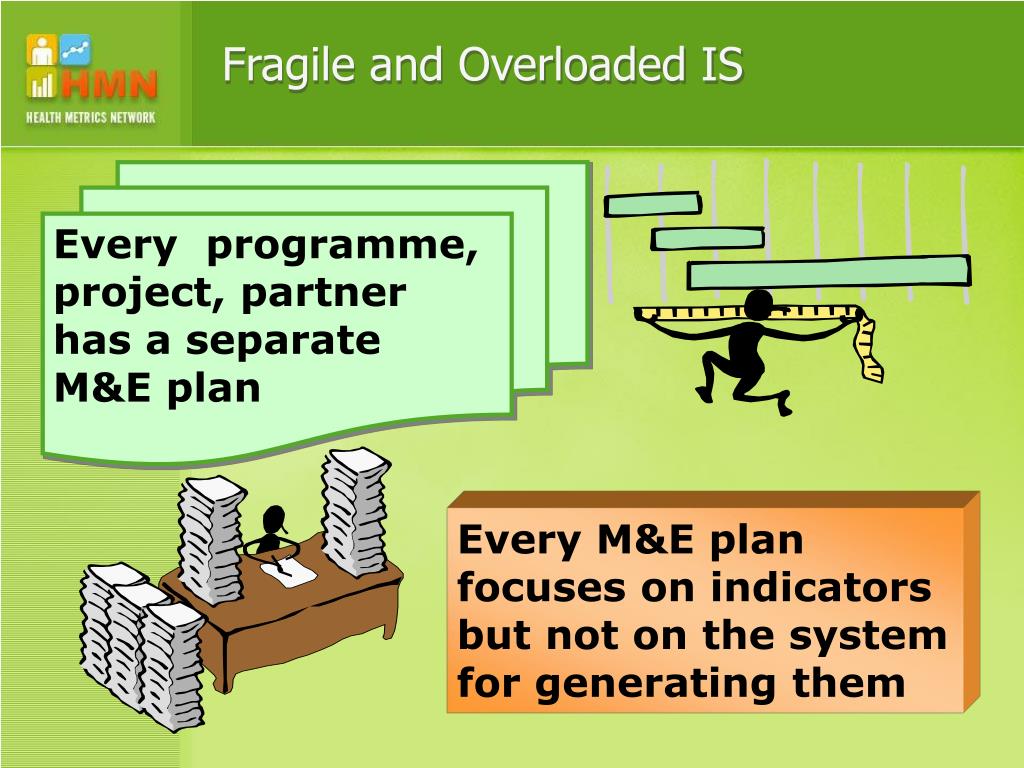 HMN
HEALTH METRICS NETWORK

Fragile and Overloaded IS

Every programme, project, partner has a separate M&E plan

Every M&E plan focuses on indicators but not on the system for generating them